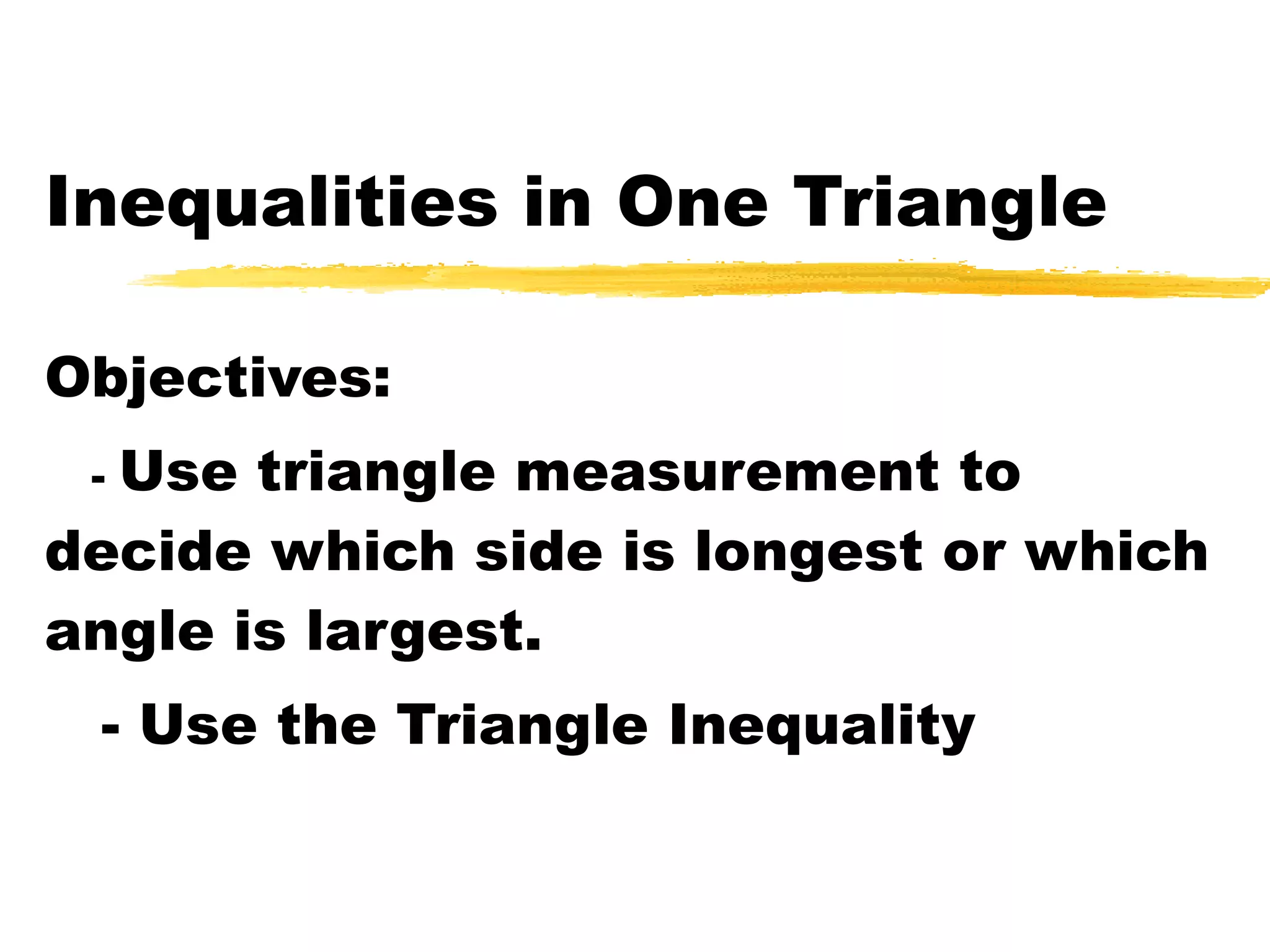 Inequalities in One Triangle

Objectives:

- Use triangle measurement to decide which side is longest or which angle is largest.

- Use the Triangle Inequality